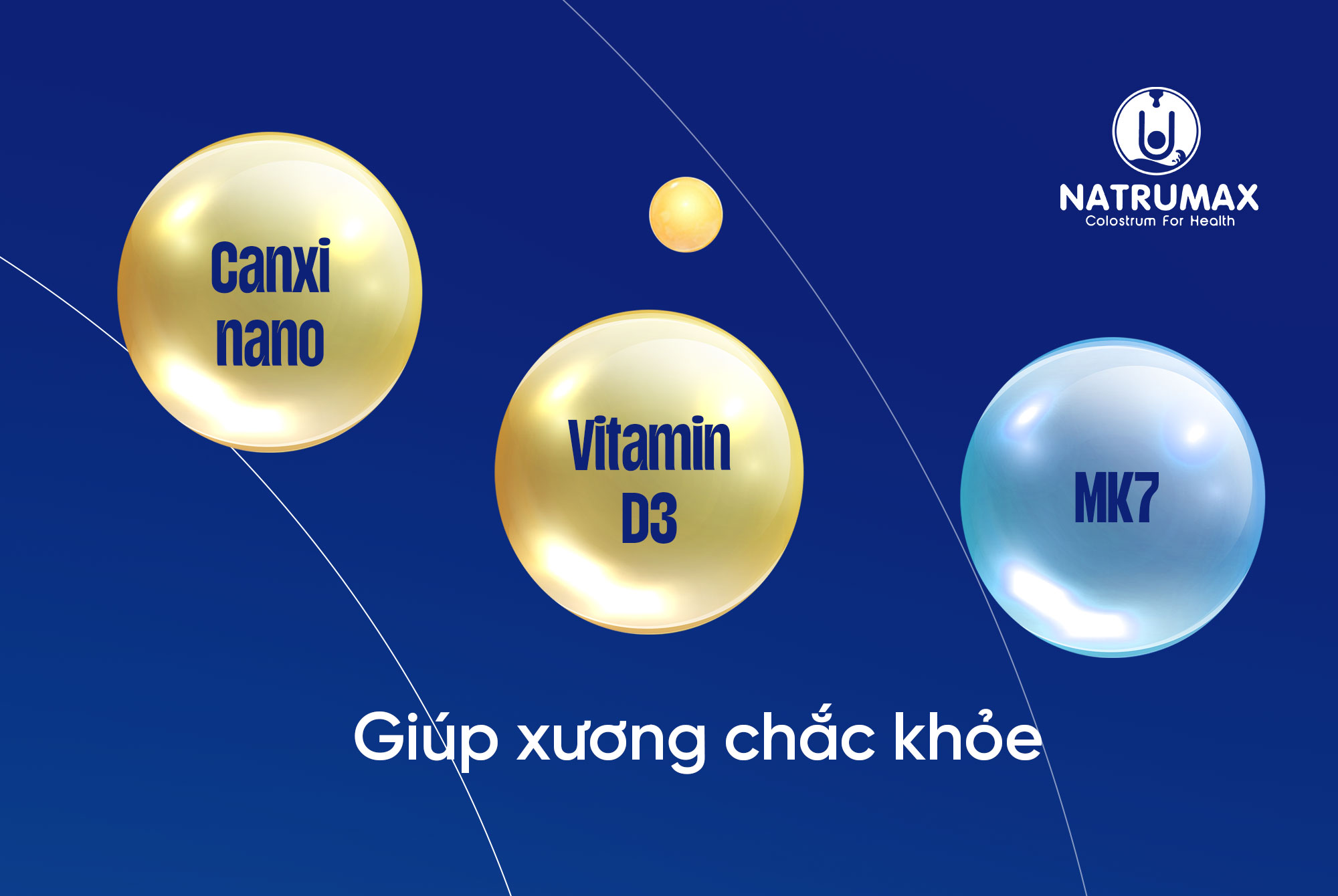 NATRUMAX
Colostrum For Health

Canxi nano

Vitamin D3

MK7

Giúp xương chắc khỏe